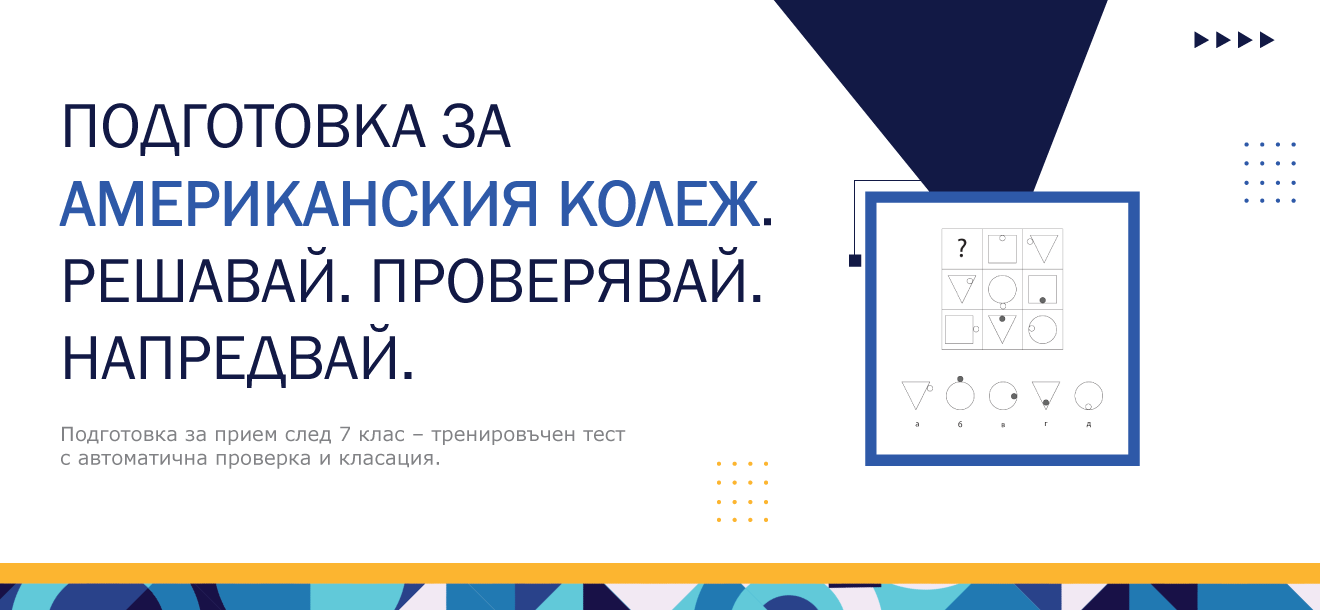 ПОДГОТОВКА ЗА АМЕРИКАНСКИЯ КОЛЕЖ. РЕШАВАЙ. ПРОВЕРЯВАЙ. НАПРЕДВАЙ.

Подготовка за прием след 7 клас – тренировъчен тест с автоматична проверка и класация.

?

а б в г д